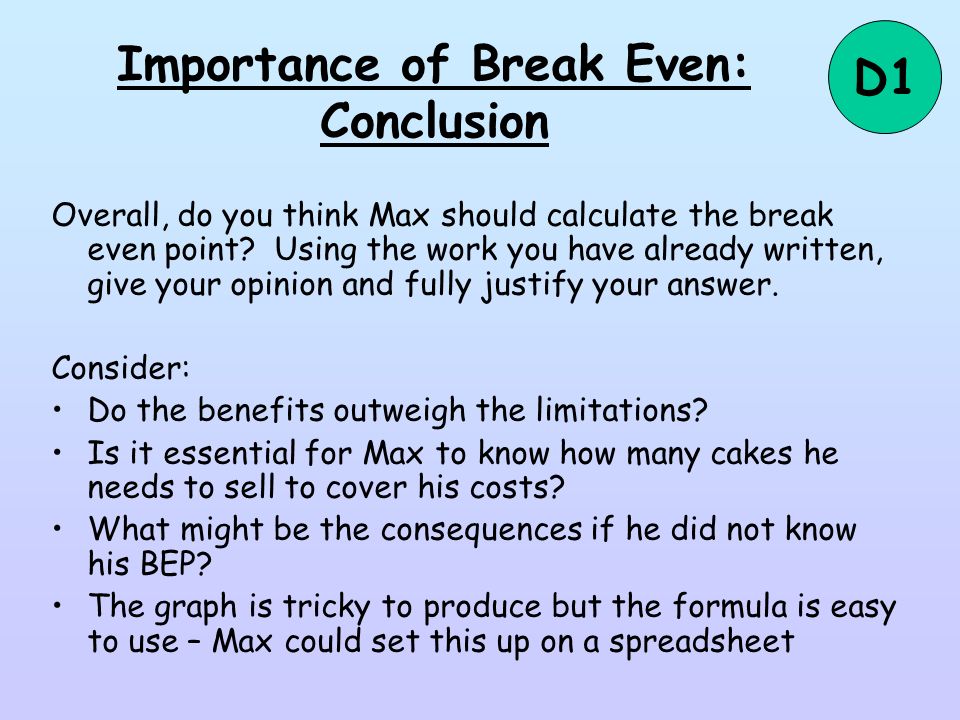 Importance of Break Even: Conclusion

D1

Overall, do you think Max should calculate the break even point? Using the work you have already written, give your opinion and fully justify your answer.

Consider:
• Do the benefits outweigh the limitations?
• Is it essential for Max to know how many cakes he needs to sell to cover his costs?
• What might be the consequences if he did not know his BEP?
• The graph is tricky to produce but the formula is easy to use – Max could set this up on a spreadsheet